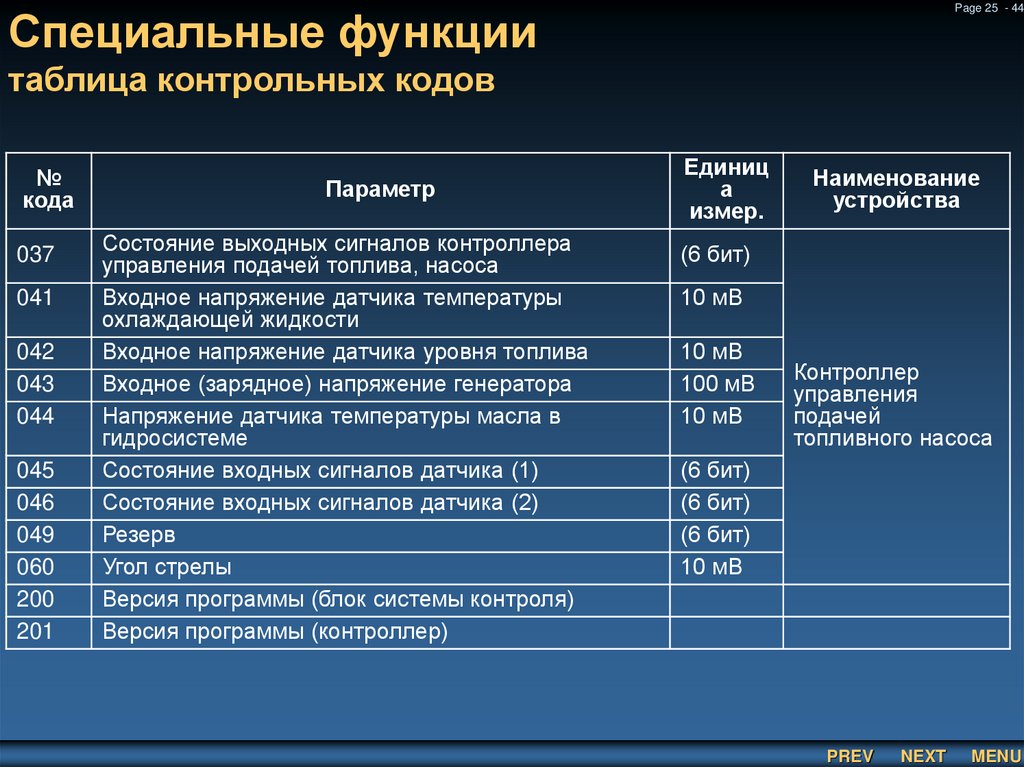 Page 25 - 44

Специальные функции
таблица контрольных кодов

| № кода | Параметр | Единица измер. | Наименование устройства |
|---|---|---|---|
| 037 | Состояние выходных сигналов контроллера управления подачей топлива, насоса | (6 бит) | Контроллер управления подачей топливного насоса |
| 041 | Входное напряжение датчика температуры охлаждающей жидкости | 10 мВ | |
| 042 | Входное напряжение датчика уровня топлива | 10 мВ | |
| 043 | Входное (зарядное) напряжение генератора | 100 мВ | |
| 044 | Напряжение датчика температуры масла в гидросистеме | 10 мВ | |
| 045 | Состояние входных сигналов датчика (1) | (6 бит) | |
| 046 | Состояние входных сигналов датчика (2) | (6 бит) | |
| 049 | Резерв | (6 бит) | |
| 060 | Угол стрелы | 10 мВ | |
| 200 | Версия программы (блок системы контроля) | | |
| 201 | Версия программы (контроллер) | | |

PREV NEXT MENU